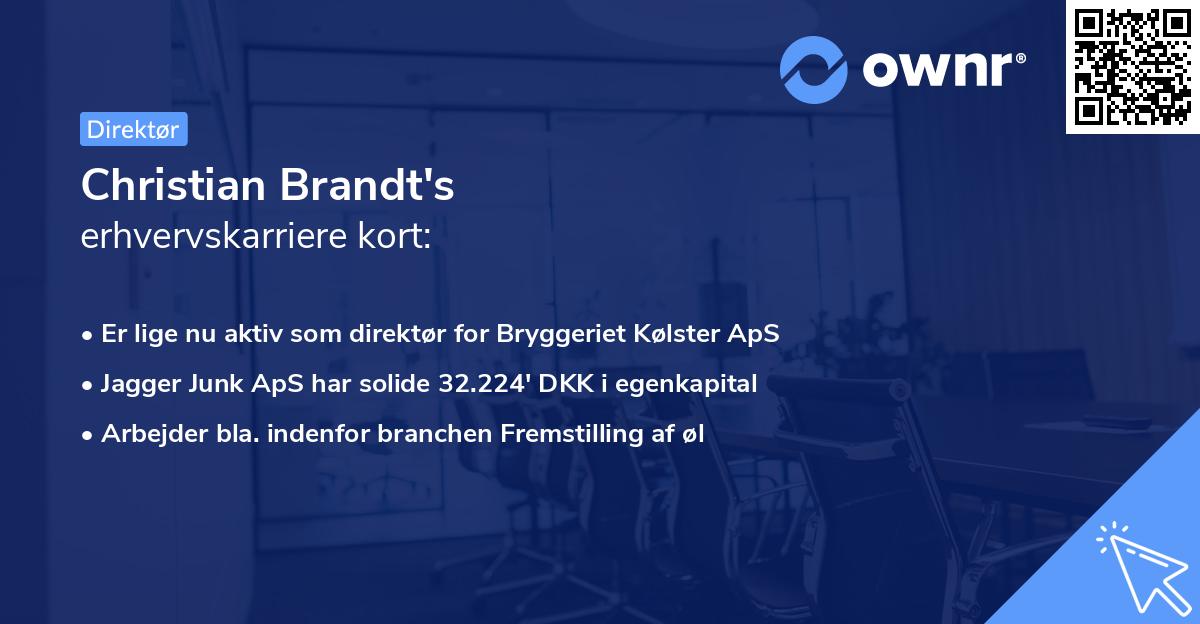 ownr®

Direktør

Christian Brandt's
erhvervskarriere kort:

• Er lige nu aktiv som direktør for Bryggeriet Kølster ApS

• Jagger Junk ApS har solide 32.224' DKK i egenkapital

• Arbejder bla. indenfor branchen Fremstilling af øl